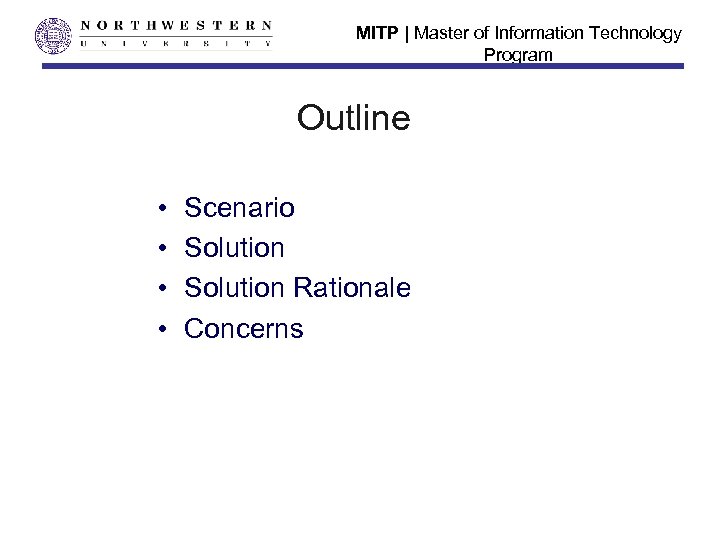 NORTHWESTERN
UNIVERSITY

MITP | Master of Information Technology Program

Outline

• Scenario
• Solution
• Solution Rationale
• Concerns